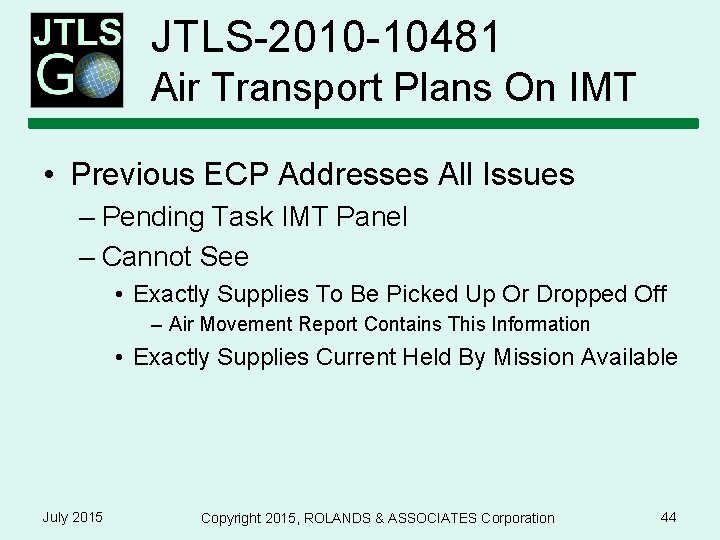 JTLS GO

JTLS-2010-10481
Air Transport Plans On IMT

• Previous ECP Addresses All Issues
– Pending Task IMT Panel
– Cannot See
• Exactly Supplies To Be Picked Up Or Dropped Off
– Air Movement Report Contains This Information
• Exactly Supplies Current Held By Mission Available

July 2015
Copyright 2015, ROLANDS & ASSOCIATES Corporation
44